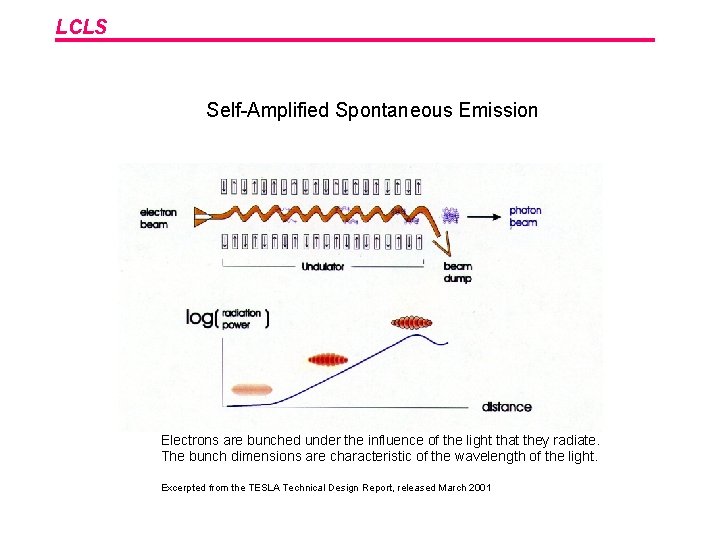 LCLS

Self-Amplified Spontaneous Emission

electron beam

photon beam

Undulator

beam dump

log( radiation power )

distance

Electrons are bunched under the influence of the light that they radiate. The bunch dimensions are characteristic of the wavelength of the light.

Excerpted from the TESLA Technical Design Report, released March 2001